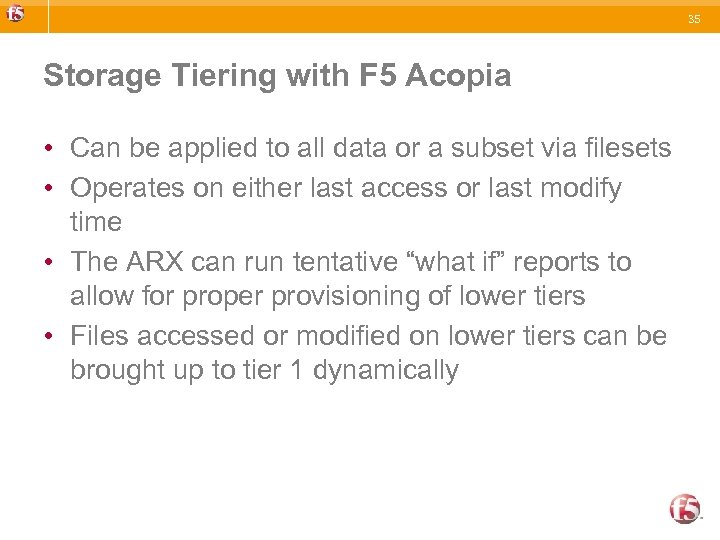 f5

35

Storage Tiering with F5 Acopia

• Can be applied to all data or a subset via filesets
• Operates on either last access or last modify time
• The ARX can run tentative “what if” reports to allow for proper provisioning of lower tiers
• Files accessed or modified on lower tiers can be brought up to tier 1 dynamically

f5